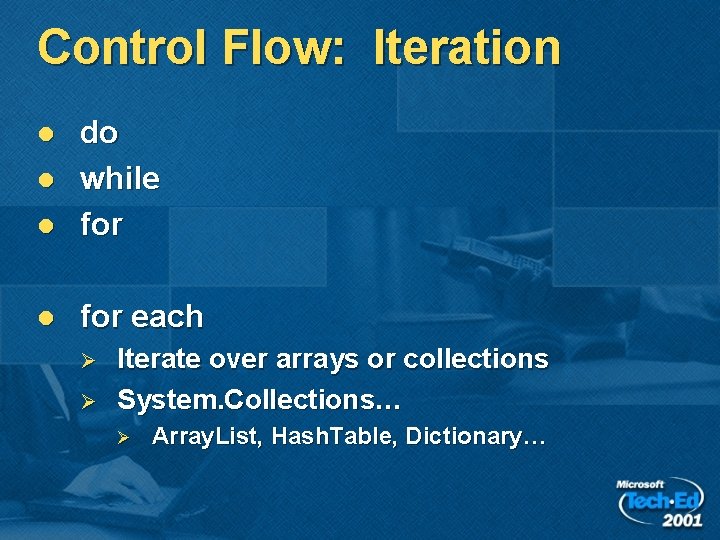 Control Flow: Iteration

- do
- while
- for

- for each
  - Iterate over arrays or collections
  - System.Collections…
    - ArrayList, HashTable, Dictionary…

Microsoft Tech·Ed 2001